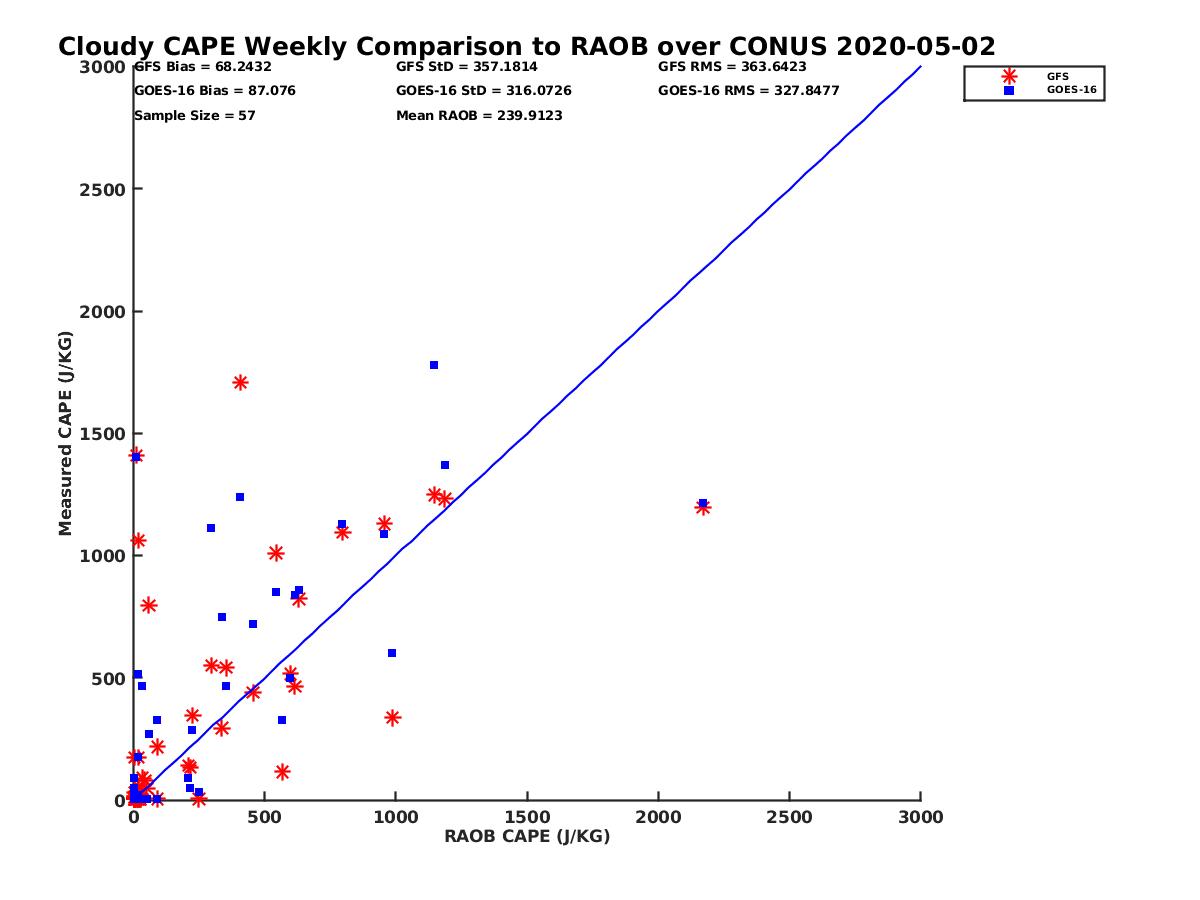 Cloudy CAPE Weekly Comparison to RAOB over CONUS 2020-05-02

GFS Bias = 68.2432
GOES-16 Bias = 87.076
Sample Size = 57

GFS StD = 357.1814
GOES-16 StD = 316.0726
Mean RAOB = 239.9123

GFS RMS = 363.6423
GOES-16 RMS = 327.8477

GFS
GOES-16

Measured CAPE (J/KG)

3000
2500
2000
1500
1000
500
0

0
500
1000
1500
2000
2500
3000

RAOB CAPE (J/KG)